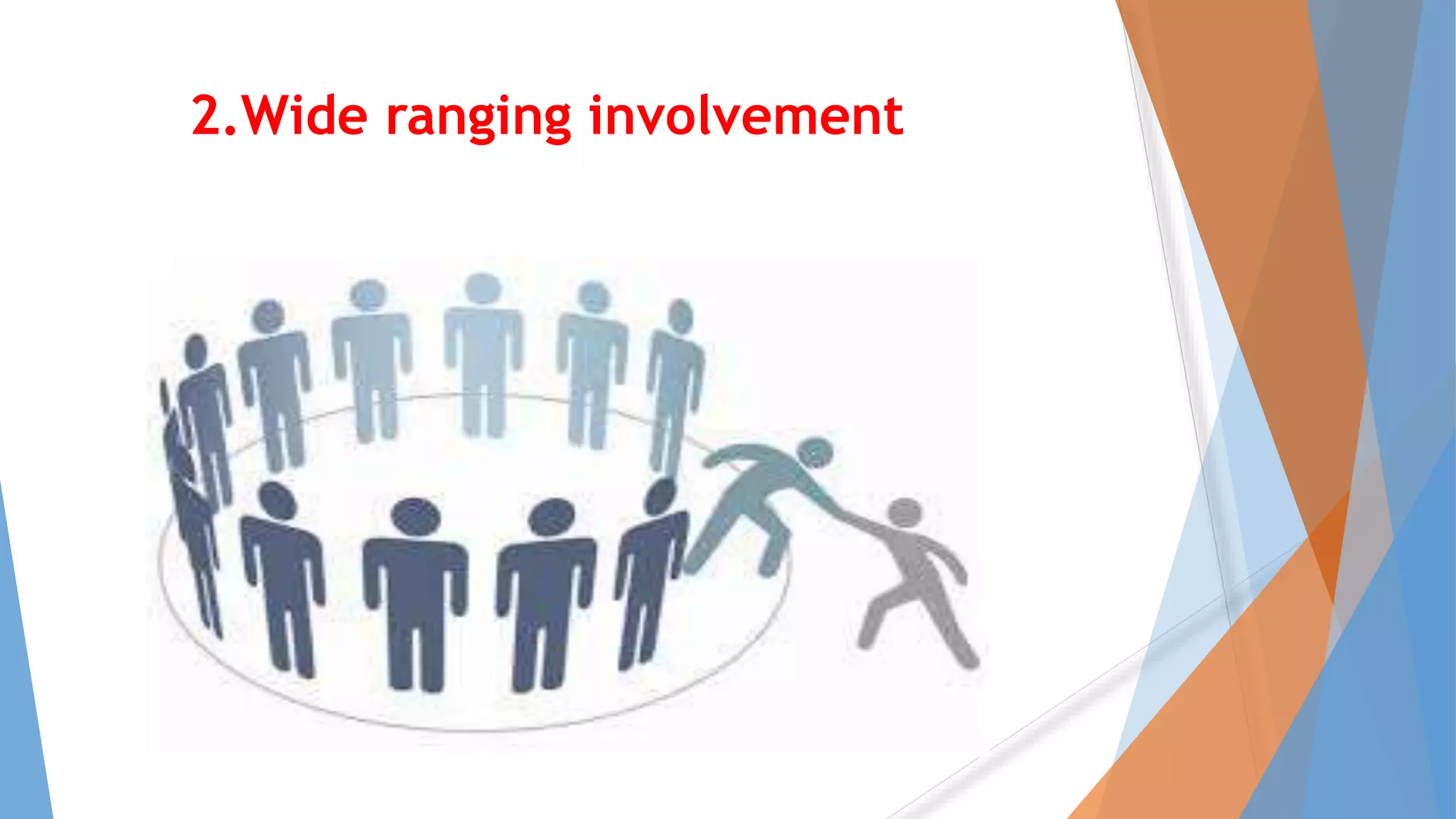 2.Wide ranging involvement